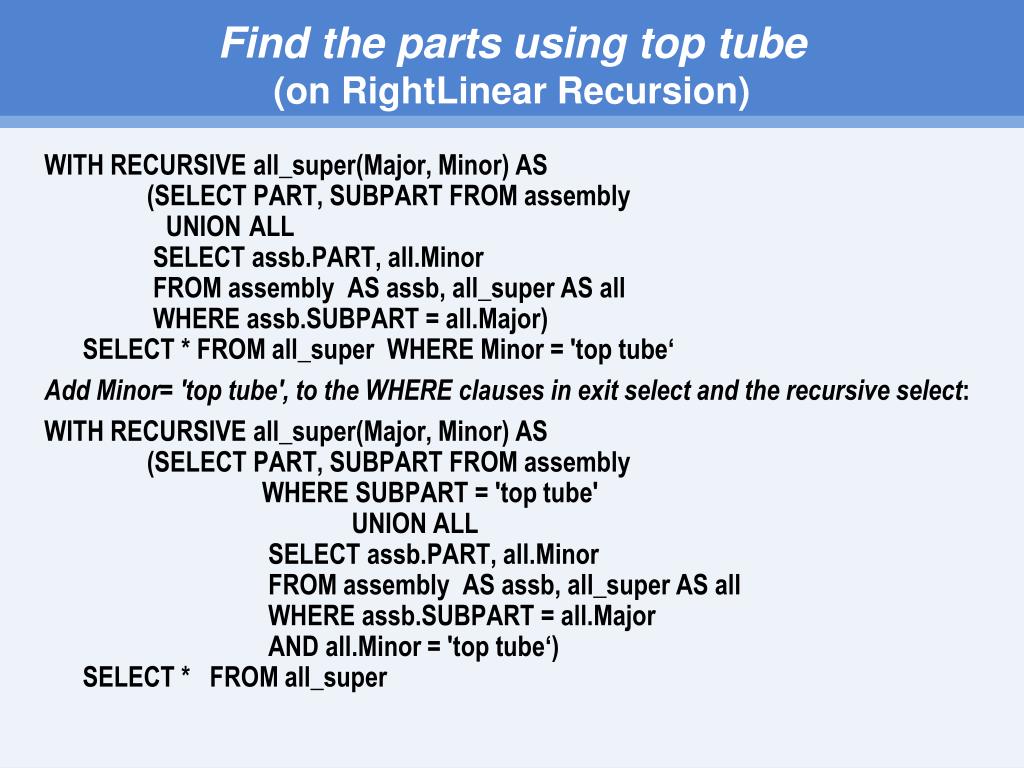 Find the parts using top tube
(on RightLinear Recursion)

WITH RECURSIVE all_super(Major, Minor) AS
(SELECT PART, SUBPART FROM assembly
UNION ALL
SELECT assb.PART, all.Minor
FROM assembly AS assb, all_super AS all
WHERE assb.SUBPART = all.Major)
SELECT * FROM all_super WHERE Minor = 'top tube‘

Add Minor= 'top tube', to the WHERE clauses in exit select and the recursive select:

WITH RECURSIVE all_super(Major, Minor) AS
(SELECT PART, SUBPART FROM assembly
WHERE SUBPART = 'top tube'
UNION ALL
SELECT assb.PART, all.Minor
FROM assembly AS assb, all_super AS all
WHERE assb.SUBPART = all.Major
AND all.Minor = 'top tube‘)
SELECT * FROM all_super